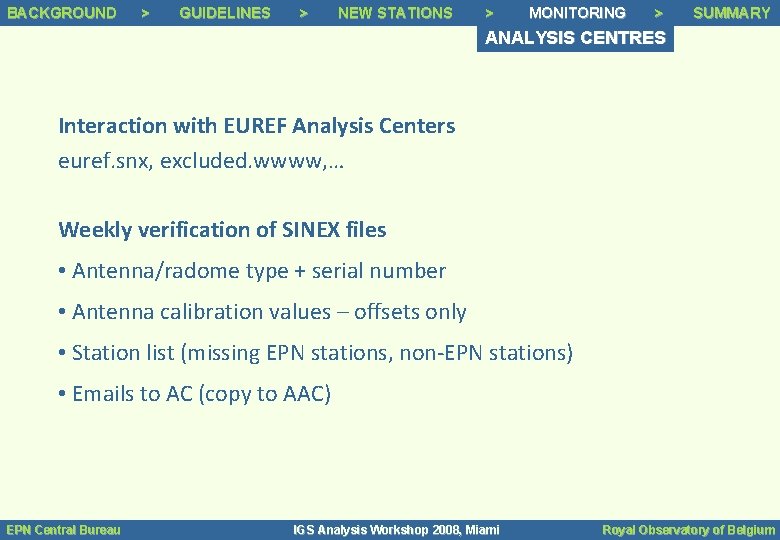 BACKGROUND > GUIDELINES > NEW STATIONS > MONITORING > SUMMARY

ANALYSIS CENTRES

Interaction with EUREF Analysis Centers

euref.snx, excluded.wwww,…

Weekly verification of SINEX files

• Antenna/radome type + serial number

• Antenna calibration values – offsets only

• Station list (missing EPN stations, non-EPN stations)

• Emails to AC (copy to AAC)

EPN Central Bureau IGS Analysis Workshop 2008, Miami Royal Observatory of Belgium